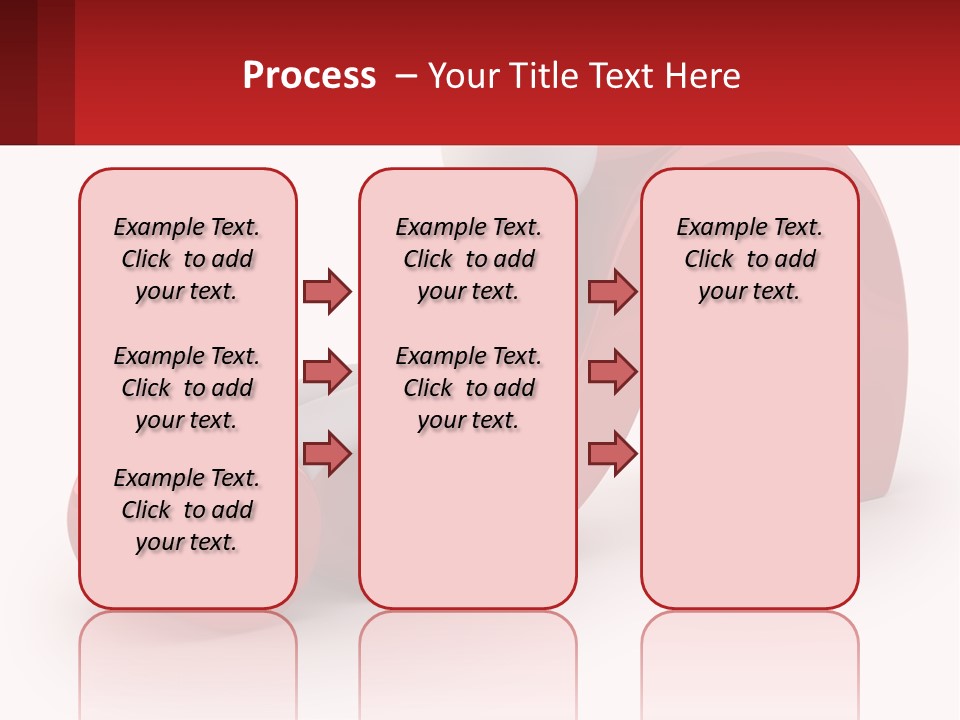 Process – Your Title Text Here

Example Text. Click to add your text.

Example Text. Click to add your text.

Example Text. Click to add your text.

Example Text. Click to add your text.

Example Text. Click to add your text.

Example Text. Click to add your text.